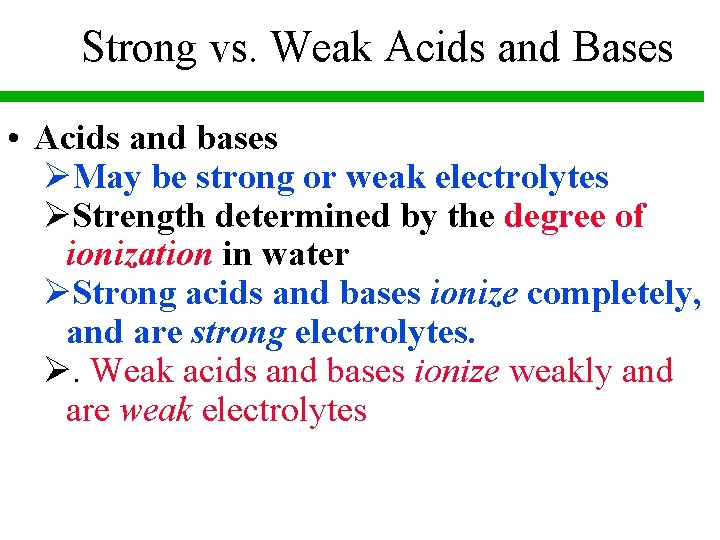 Strong vs. Weak Acids and Bases

• Acids and bases

➢May be strong or weak electrolytes

➢Strength determined by the degree of ionization in water

➢Strong acids and bases ionize completely, and are strong electrolytes.

➢. Weak acids and bases ionize weakly and are weak electrolytes